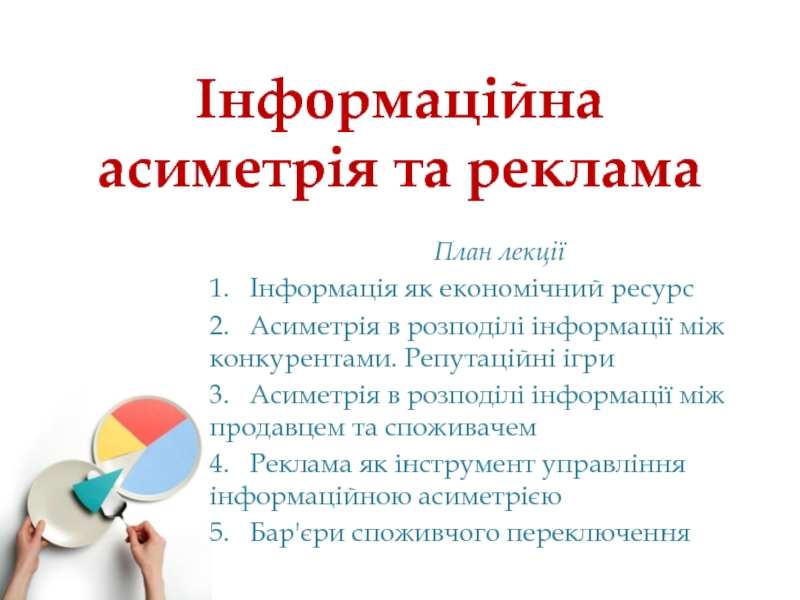 Інформаційна асиметрія та реклама

План лекції

1. Інформація як економічний ресурс

2. Асиметрія в розподілі інформації між конкурентами. Репутаційні ігри

3. Асиметрія в розподілі інформації між продавцем та споживачем

4. Реклама як інструмент управління інформаційною асиметрією

5. Бар'єри споживчого переключення